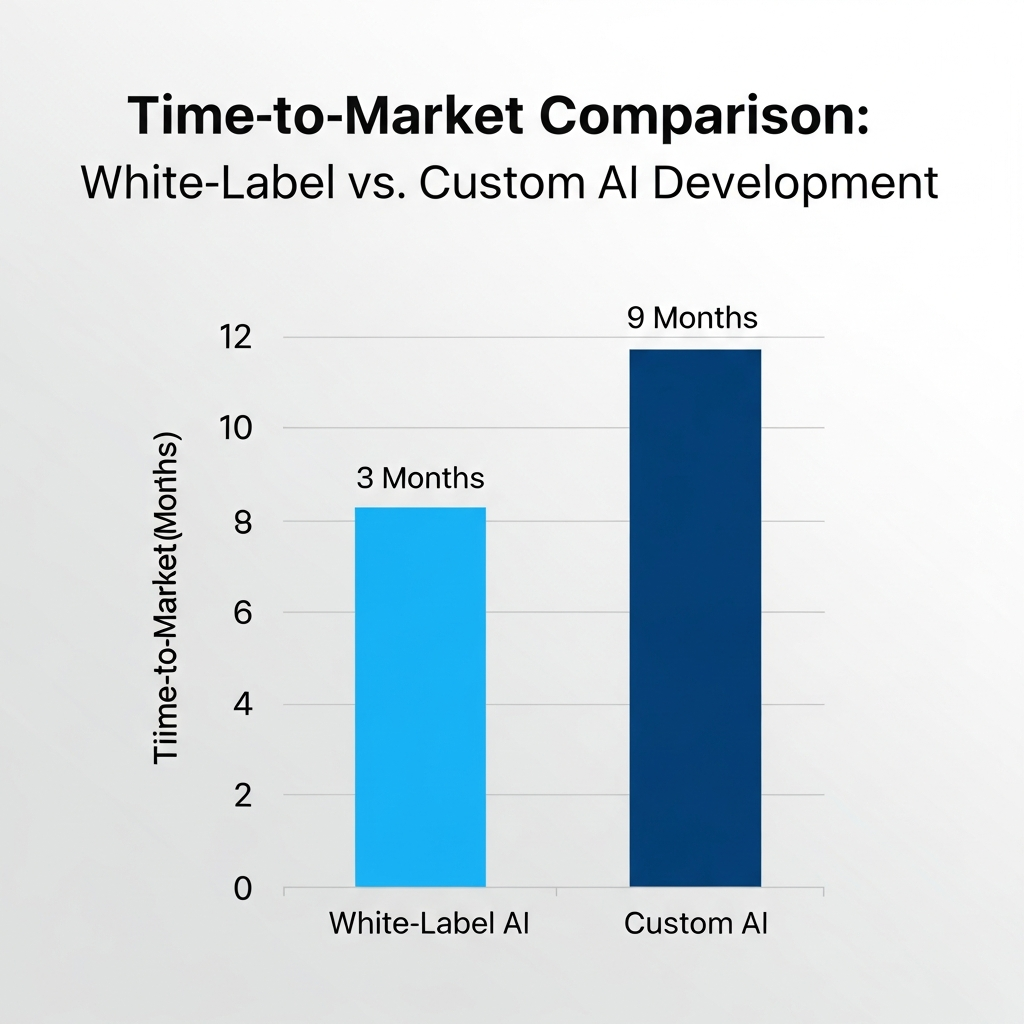 Time-to-Market Comparison:
White-Label vs. Custom AI Development

Tiime-to-Market(Months)

12
10
8
6
4
2
0

3 Months
9 Months

White-Label AI
Custom AI